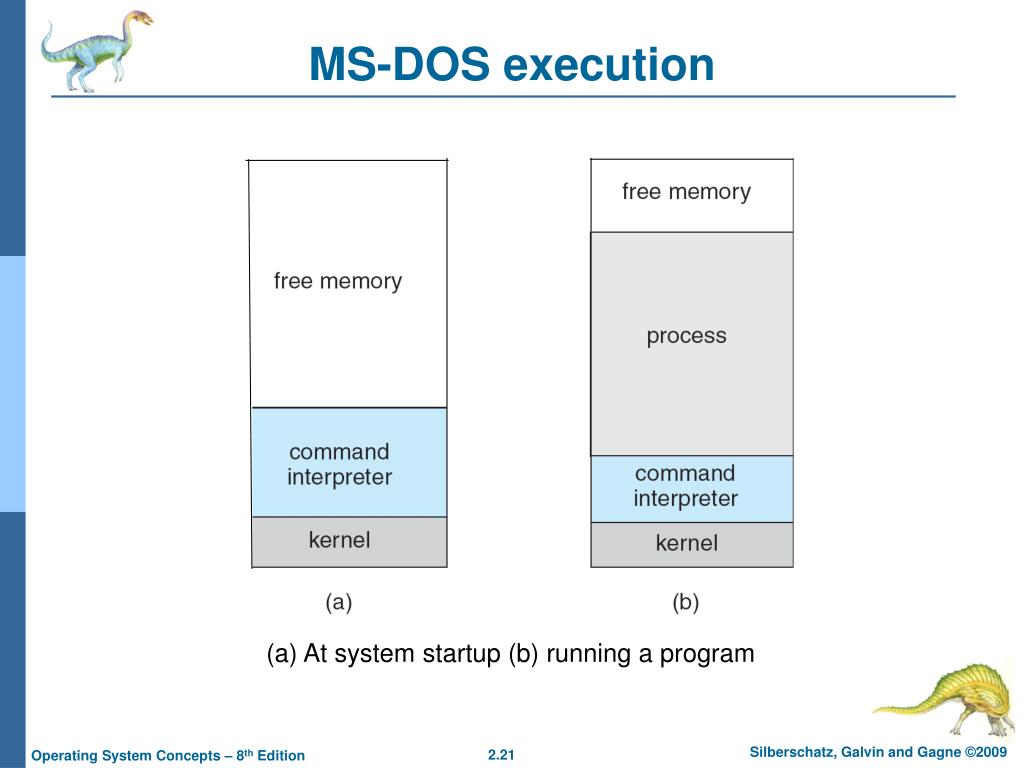 MS-DOS execution

free memory

command interpreter

kernel

(a)

free memory

process

command interpreter

kernel

(b)

(a) At system startup (b) running a program

Operating System Concepts – 8$^{th}$ Edition

2.21

Silberschatz, Galvin and Gagne ©2009